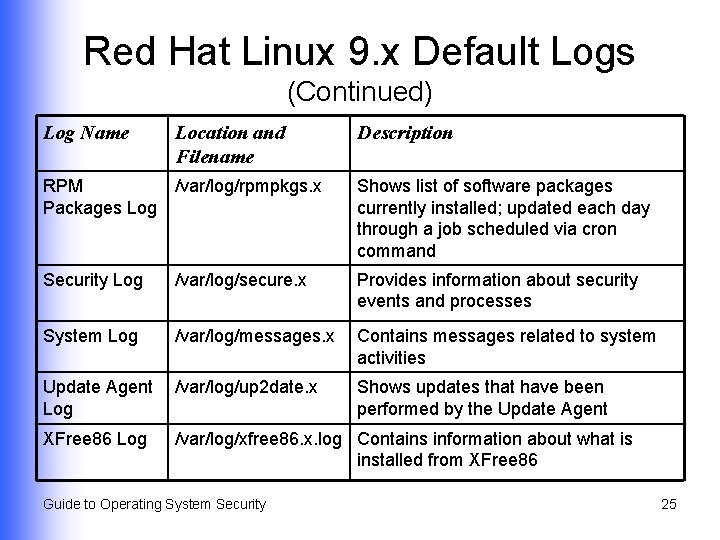 Red Hat Linux 9.x Default Logs
(Continued)

| Log Name | Location and Filename | Description |
|---|---|---|
| RPM Packages Log | /var/log/rpmpkgs.x | Shows list of software packages currently installed; updated each day through a job scheduled via cron command |
| Security Log | /var/log/secure.x | Provides information about security events and processes |
| System Log | /var/log/messages.x | Contains messages related to system activities |
| Update Agent Log | /var/log/up2date.x | Shows updates that have been performed by the Update Agent |
| XFree86 Log | /var/log/xfree86.x.log | Contains information about what is installed from XFree86 |

Guide to Operating System Security

25